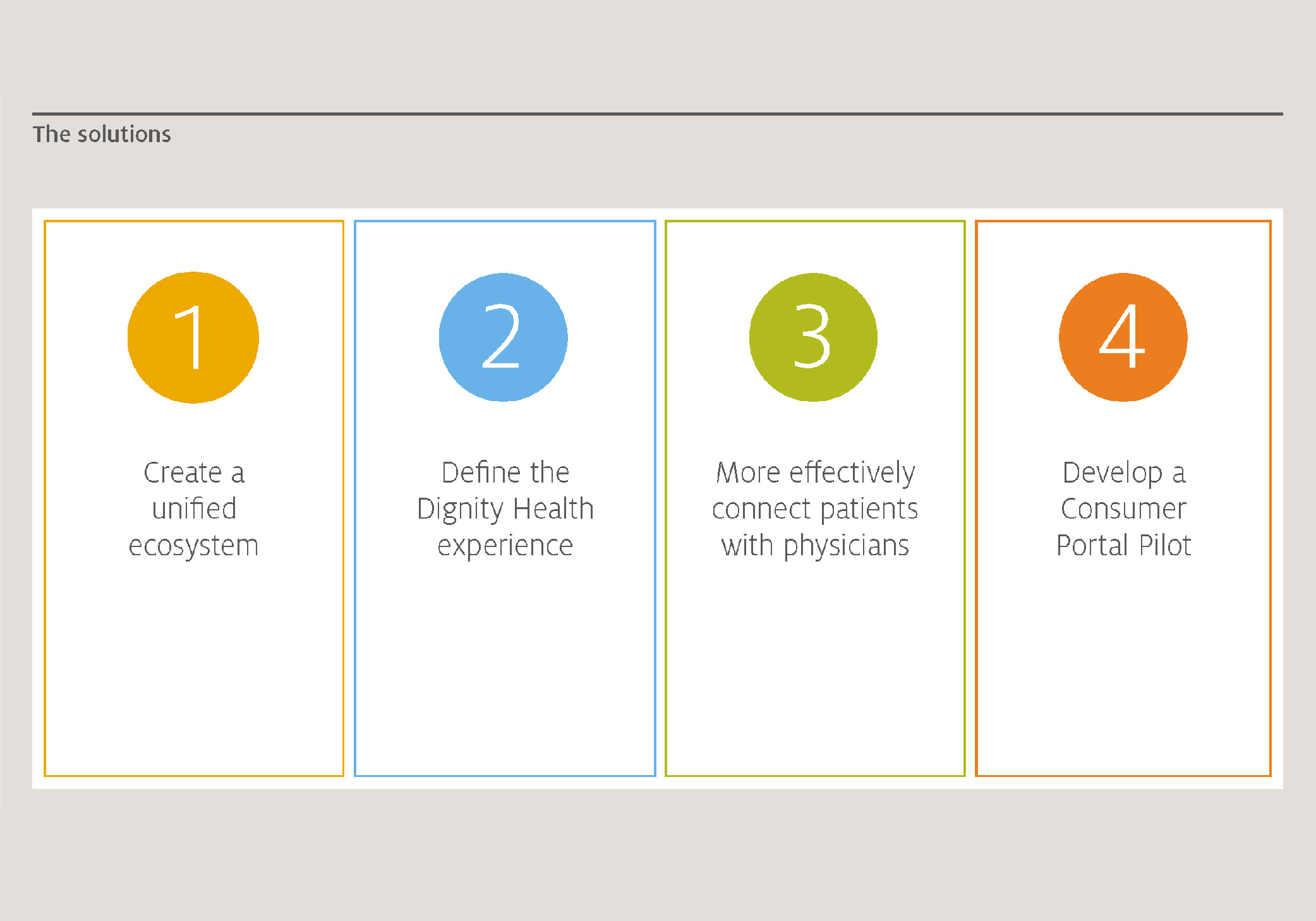 The solutions

1

Create a unified ecosystem

2

Define the Dignity Health experience

3

More effectively connect patients with physicians

4

Develop a Consumer Portal Pilot